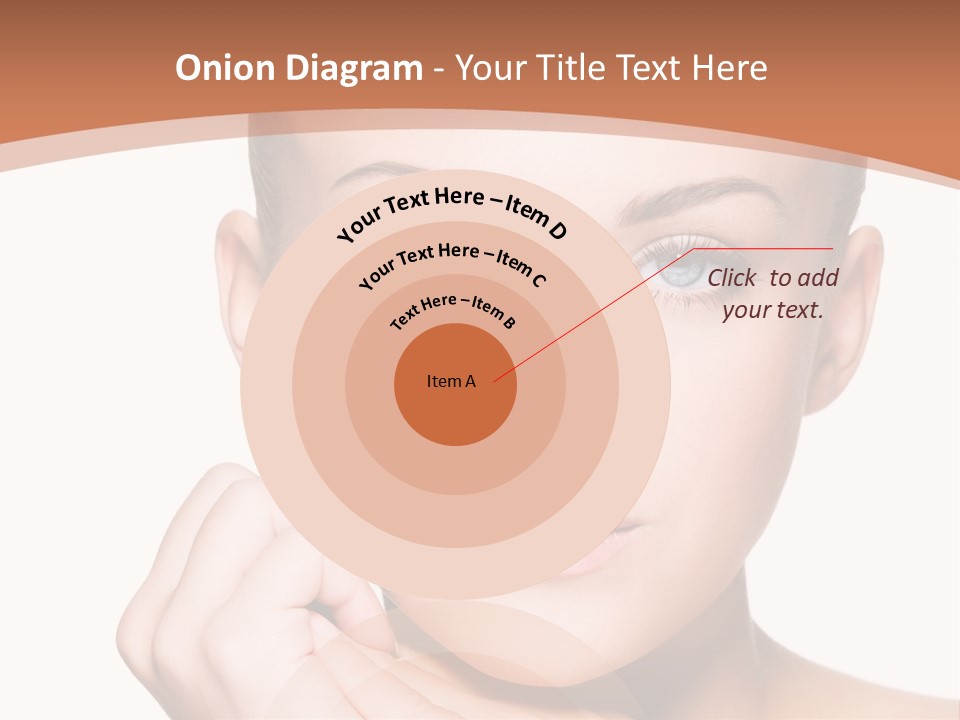 Onion Diagram - Your Title Text Here

Your Text Here – Item D

Your Text Here – Item C

Text Here – Item B

Item A

Click to add your text.